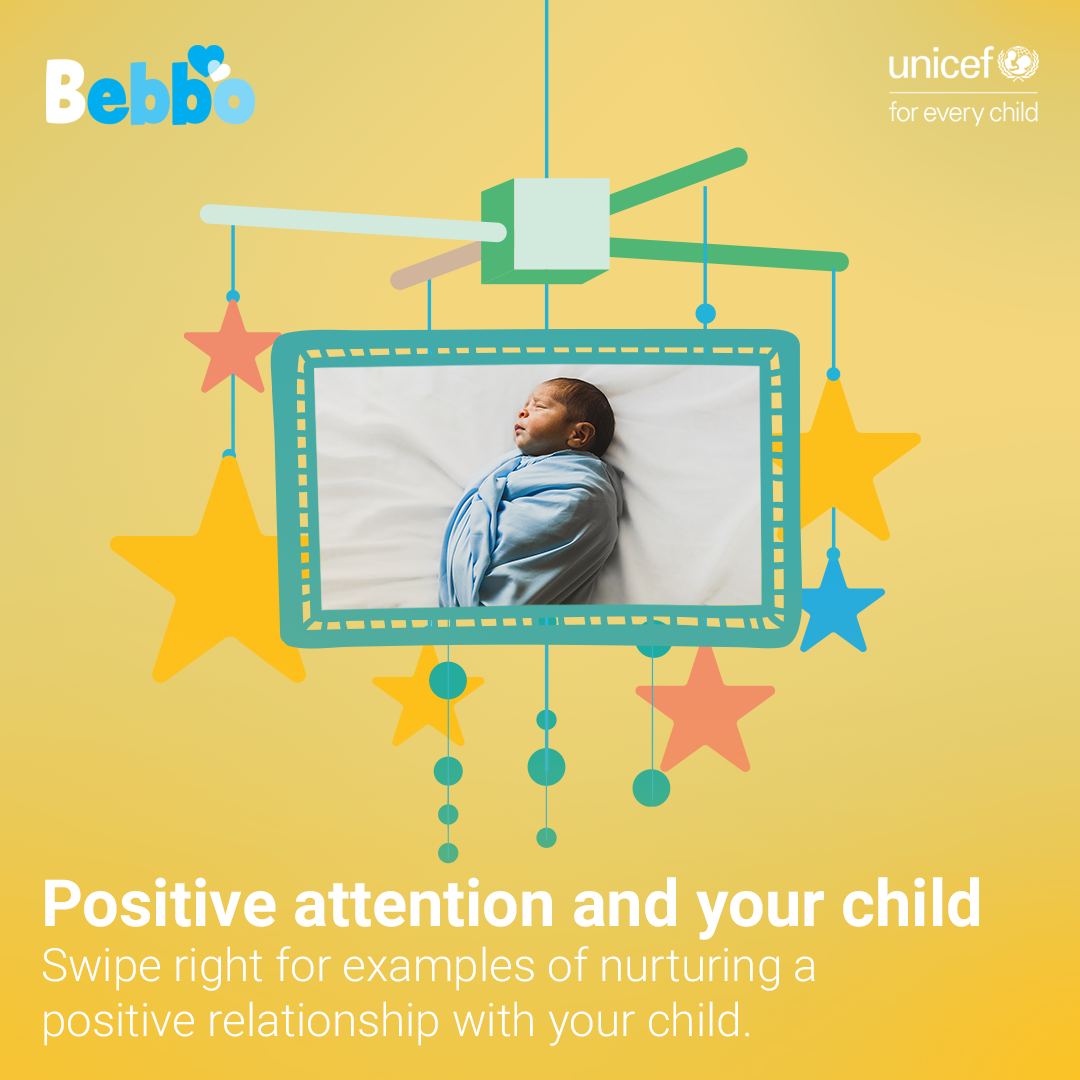 Bebbo

unicef
for every child

Positive attention and your child
Swipe right for examples of nurturing a positive relationship with your child.